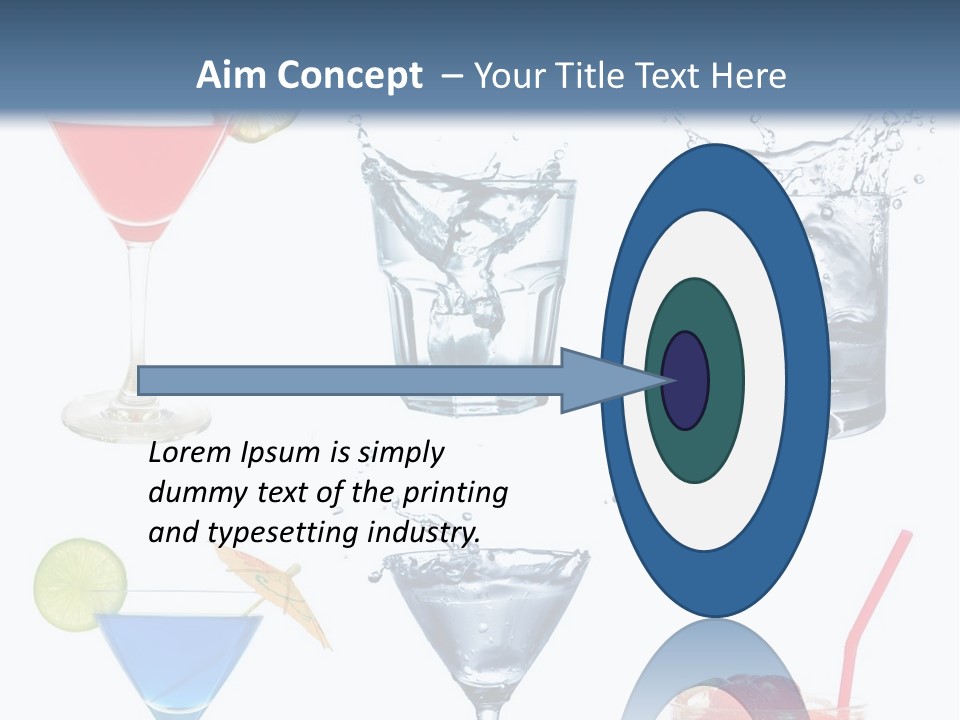 Aim Concept – Your Title Text Here

Lorem Ipsum is simply dummy text of the printing and typesetting industry.